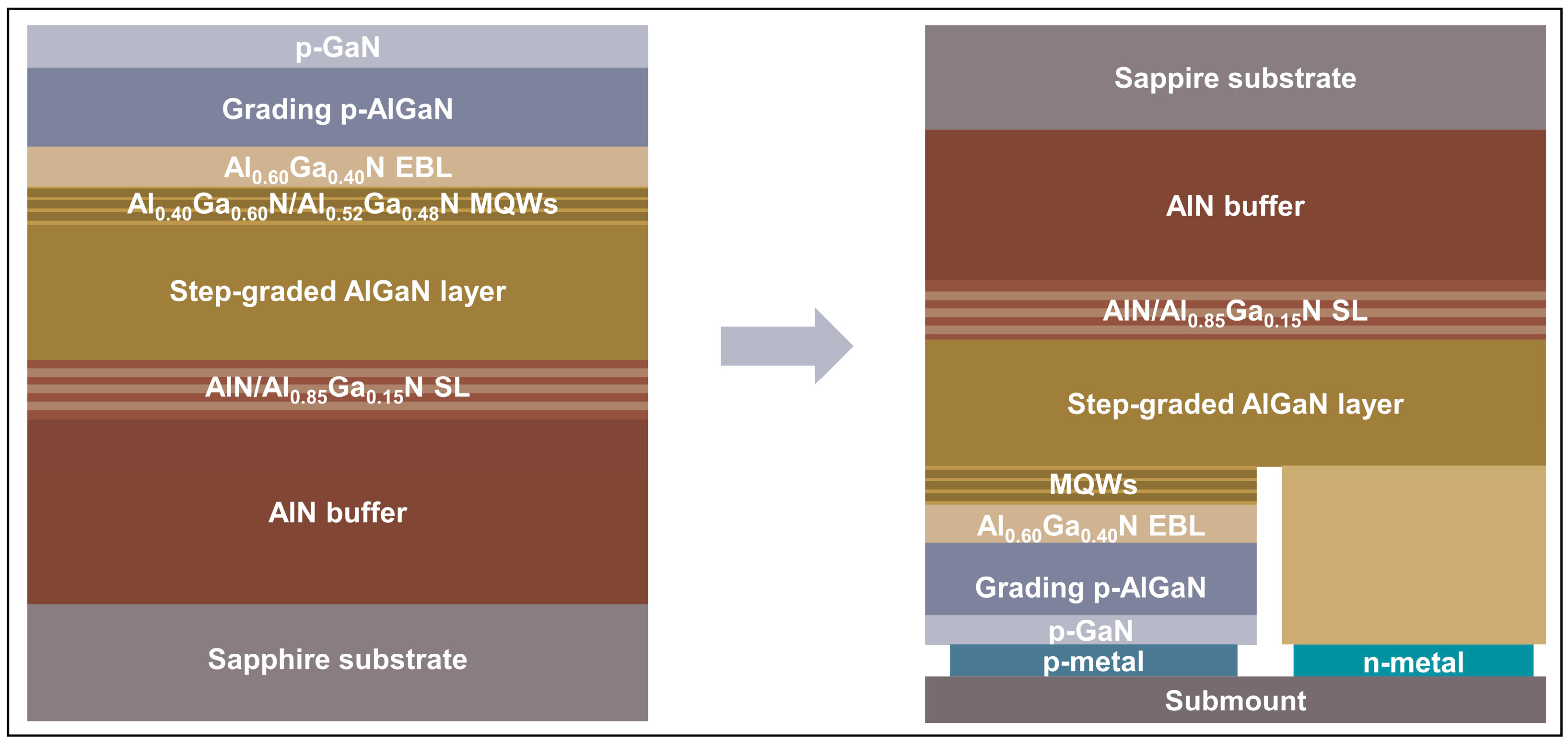 p-GaN
Grading p-AlGaN
$Al_{0.60}Ga_{0.40}N$ EBL
$Al_{0.40}Ga_{0.60}N/Al_{0.52}Ga_{0.48}N$ MQWs
Step-graded AlGaN layer
$AlN/Al_{0.85}Ga_{0.15}N$ SL
AlN buffer
Sapphire substrate

Sappire substrate
AlN buffer
$AlN/Al_{0.85}Ga_{0.15}N$ SL
Step-graded AlGaN layer
MQWs
$Al_{0.60}Ga_{0.40}N$ EBL
Grading p-AlGaN
p-GaN
p-metal
n-metal
Submount